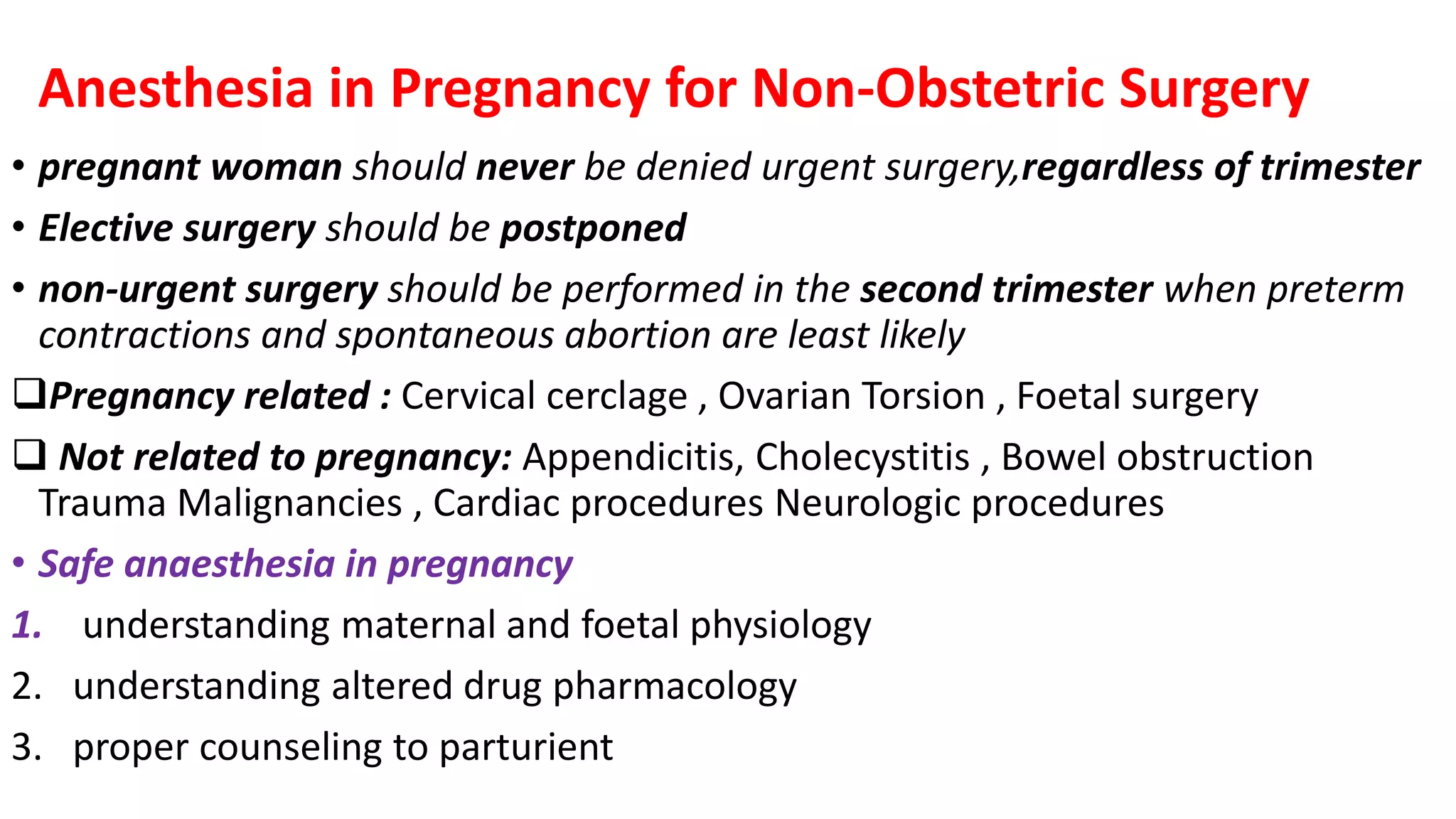 Anesthesia in Pregnancy for Non-Obstetric Surgery

• pregnant woman should never be denied urgent surgery,regardless of trimester

• Elective surgery should be postponed

• non-urgent surgery should be performed in the second trimester when preterm contractions and spontaneous abortion are least likely

❑Pregnancy related : Cervical cerclage , Ovarian Torsion , Foetal surgery

❑ Not related to pregnancy: Appendicitis, Cholecystitis , Bowel obstruction Trauma Malignancies , Cardiac procedures Neurologic procedures

• Safe anaesthesia in pregnancy

1. understanding maternal and foetal physiology
2. understanding altered drug pharmacology
3. proper counseling to parturient